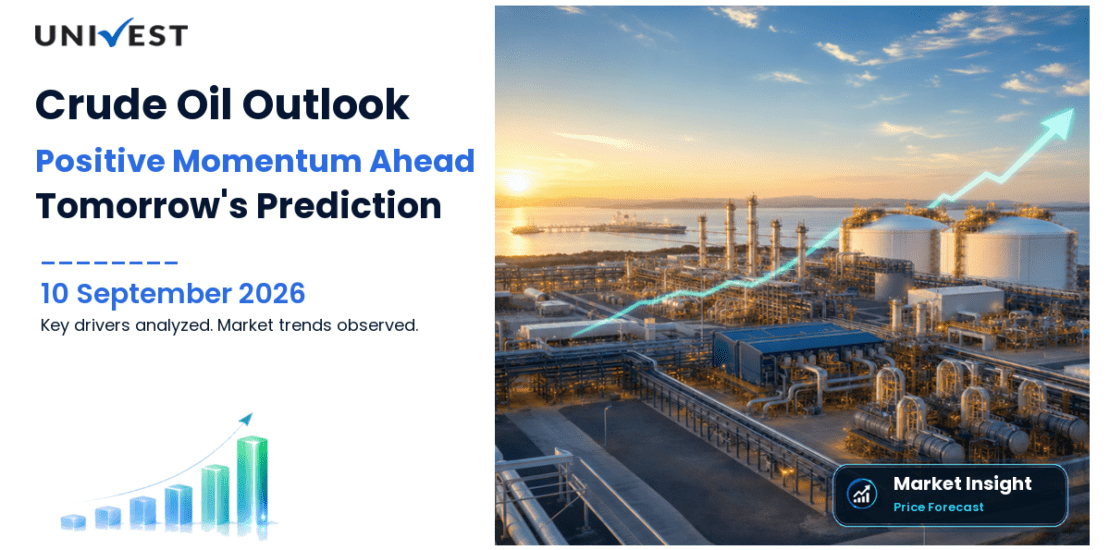 UNIVEST

Crude Oil Outlook

Positive Momentum Ahead

Tomorrow's Prediction

10 September 2026

Key drivers analyzed. Market trends observed.

Market Insight

Price Forecast